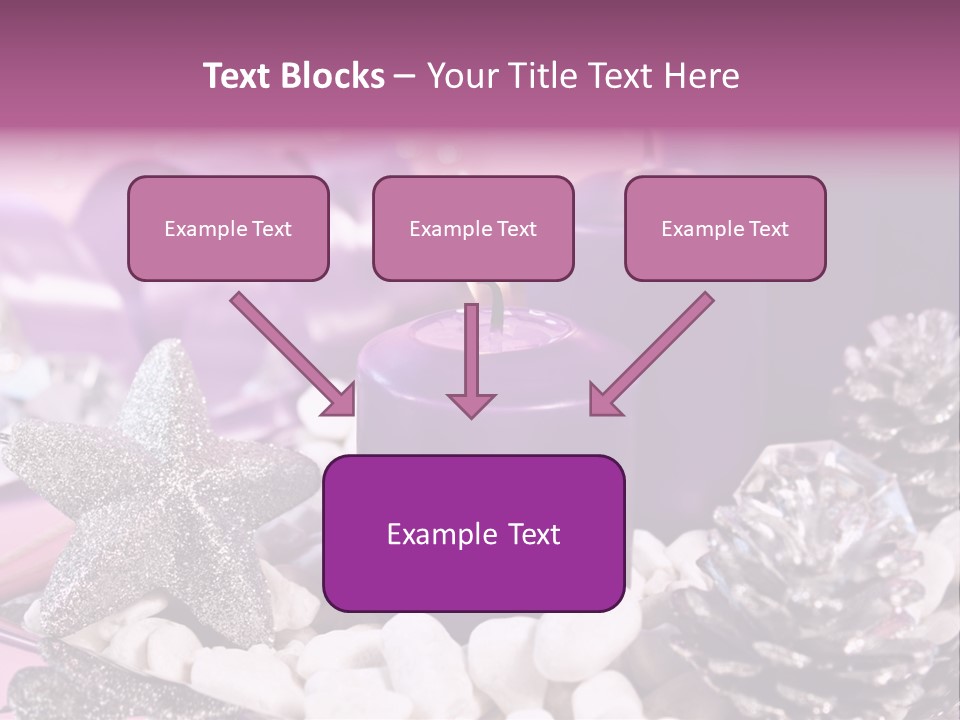 Text Blocks – Your Title Text Here

Example Text

Example Text

Example Text

Example Text